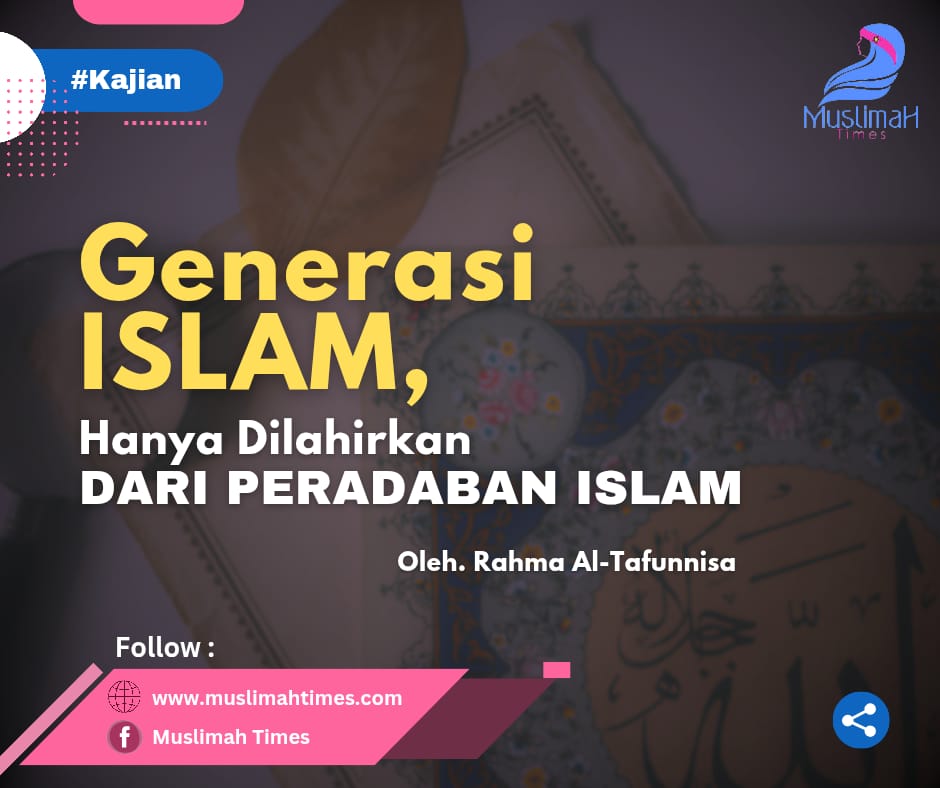 #Kajian

MuslimaH Times

Generasi ISLAM,

Hanya Dilahirkan
DARI PERADABAN ISLAM

Oleh. Rahma Al-Tafunnisa

Follow :

www.muslimahtimes.com

Muslimah Times